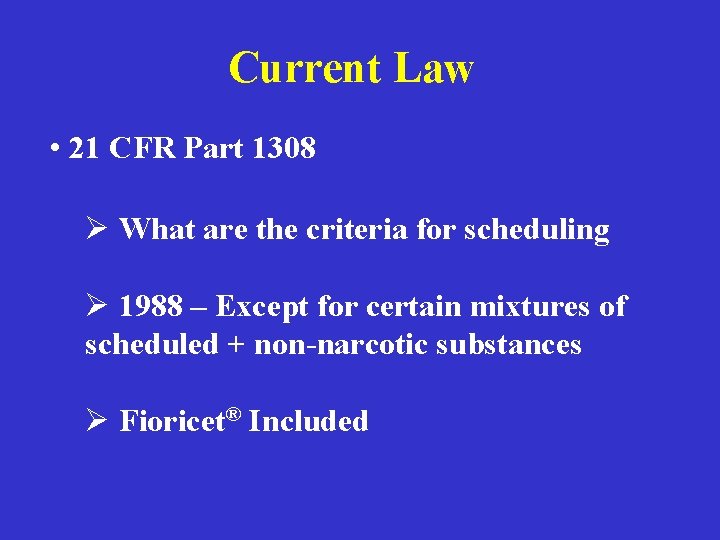 Current Law

• 21 CFR Part 1308

➢ What are the criteria for scheduling

➢ 1988 – Except for certain mixtures of scheduled + non-narcotic substances

➢ Fioricet® Included